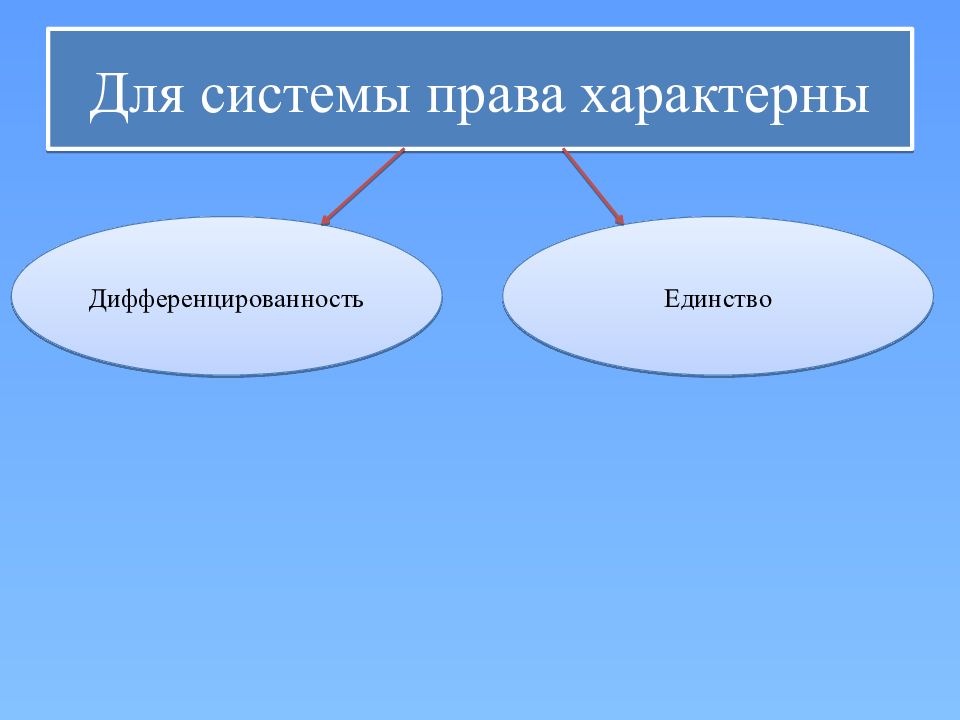 Для системы права характерны

Дифференцированность

Единство